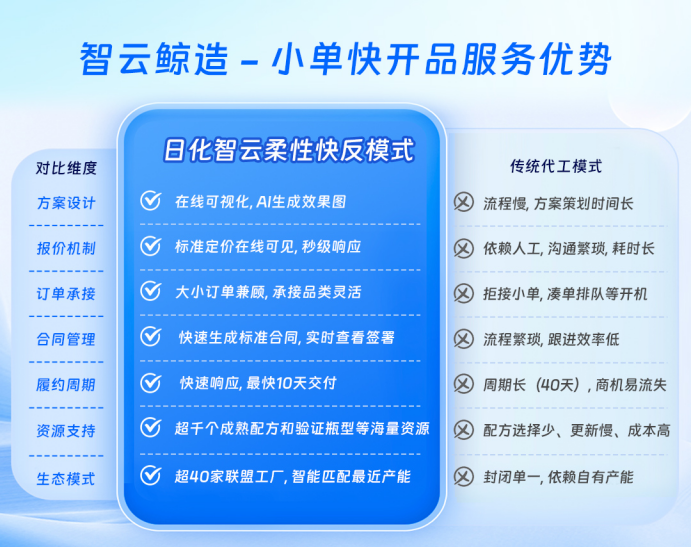 智云鲸造 – 小单快开品服务优势

| 对比维度 | 日化智云柔性快反模式 | 传统代工模式 |
|---|---|---|
| 方案设计 | 在线可视化, AI生成效果图 | 流程慢, 方案策划时间长 |
| 报价机制 | 标准定价在线可见, 秒级响应 | 依赖人工, 沟通繁琐, 耗时长 |
| 订单承接 | 大小订单兼顾, 承接品类灵活 | 拒接小单, 凑单排队等开机 |
| 合同管理 | 快速生成标准合同, 实时查看签署 | 流程繁琐, 跟进效率低 |
| 履约周期 | 快速响应, 最快10天交付 | 周期长（40天）, 商机易流失 |
| 资源支持 | 超千个成熟配方和验证瓶型等海量资源 | 配方选择少、更新慢、成本高 |
| 生态模式 | 超40家联盟工厂, 智能匹配最近产能 | 封闭单一, 依赖自有产能 |